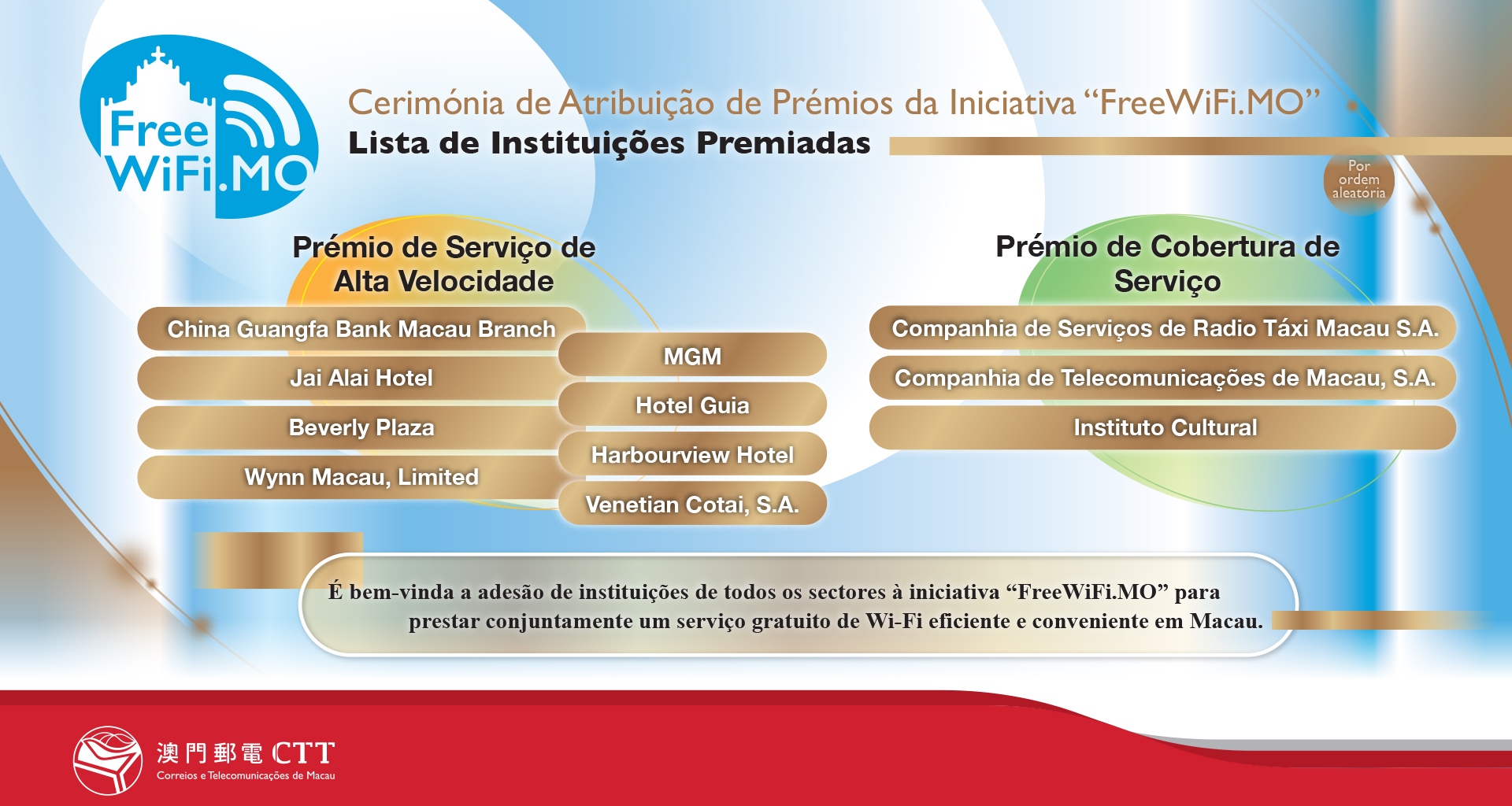 Free WiFi.MO

Cerimónia de Atribuição de Prémios da Iniciativa “FreeWiFi.MO”
Lista de Instituições Premiadas

Por ordem aleatória

Prémio de Serviço de Alta Velocidade

China Guangfa Bank Macau Branch
Jai Alai Hotel
Beverly Plaza
Wynn Macau, Limited
MGM
Hotel Guia
Harbourview Hotel
Venetian Cotai, S.A.

Prémio de Cobertura de Serviço

Companhia de Serviços de Radio Táxi Macau S.A.
Companhia de Telecomunicações de Macau, S.A.
Instituto Cultural

É bem-vinda a adesão de instituições de todos os sectores à iniciativa “FreeWiFi.MO” para prestar conjuntamente um serviço gratuito de Wi-Fi eficiente e conveniente em Macau.

澳門郵電 CTT
Correios e Telecomunicações de Macau